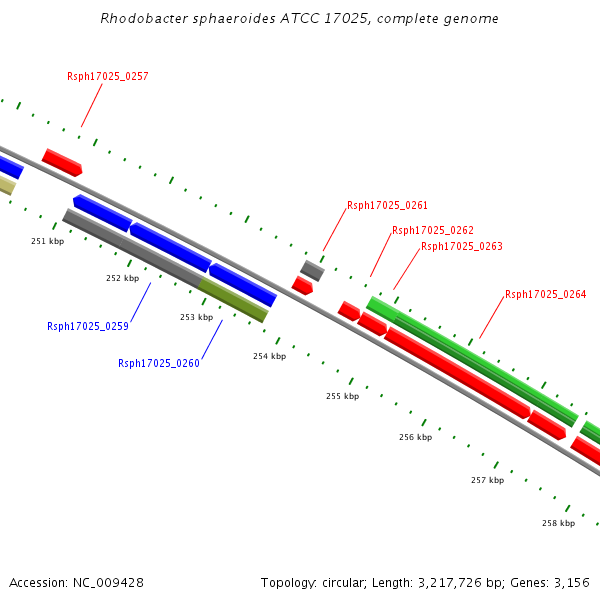 Rhodobacter sphaeroides ATCC 17025, complete genome

Rsph17025_0257

Rsph17025_0261

Rsph17025_0262

Rsph17025_0263

Rsph17025_0264

251 kbp

252 kbp

Rsph17025_0259

253 kbp

Rsph17025_0260

254 kbp

255 kbp

256 kbp

257 kbp

258 kbp

Accession: NC_009428

Topology: circular; Length: 3,217,726 bp; Genes: 3,156